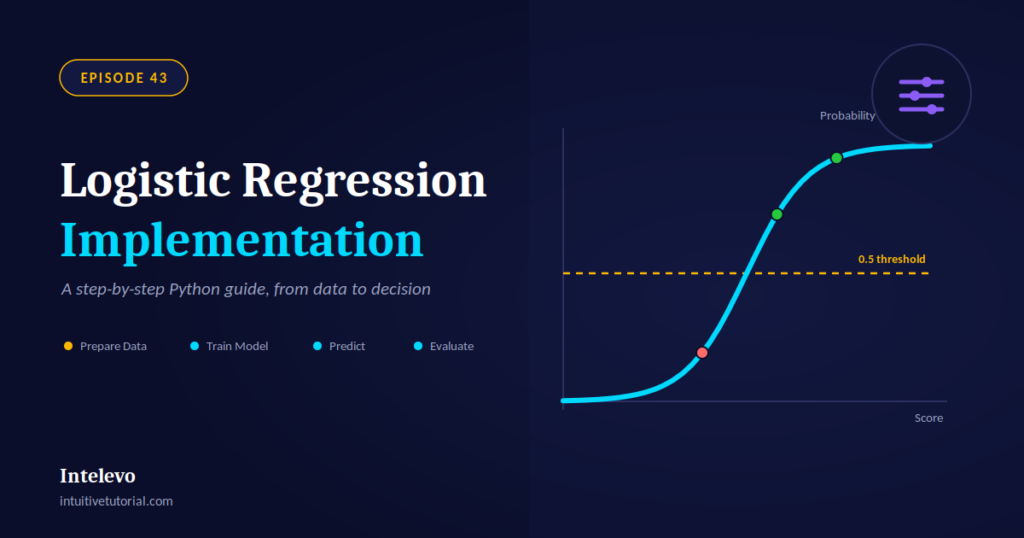 EPISODE 43

Logistic Regression Implementation

A step-by-step Python guide, from data to decision

Prepare Data
Train Model
Predict
Evaluate

Probability

0.5 threshold

Score

Intelevo
intuitivetutorial.com